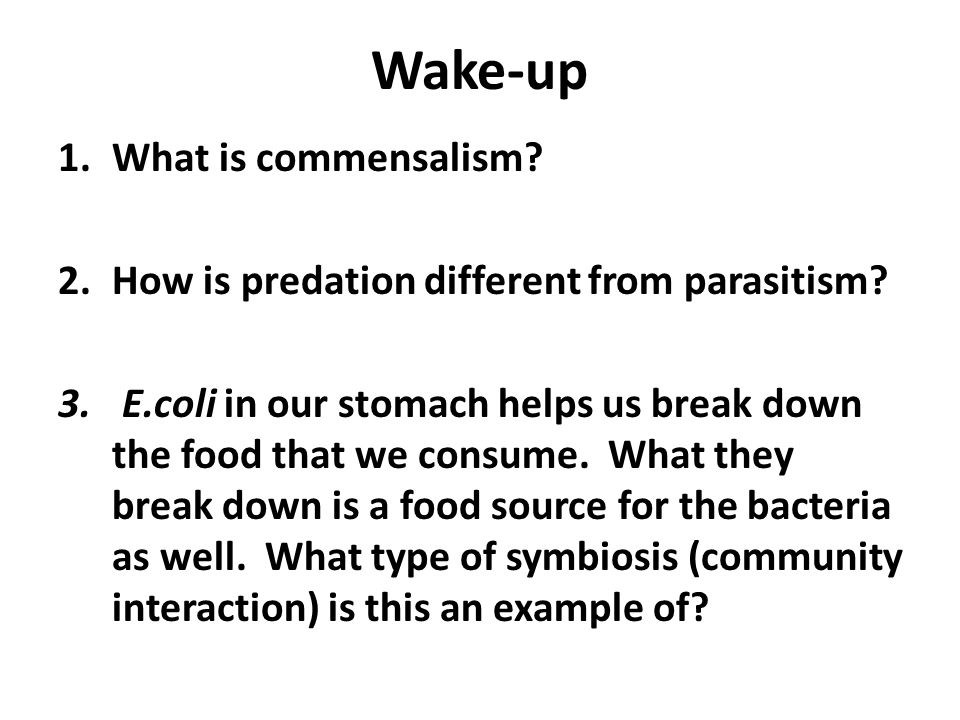 Wake-up

1. What is commensalism?

2. How is predation different from parasitism?

3. E.coli in our stomach helps us break down the food that we consume. What they break down is a food source for the bacteria as well. What type of symbiosis (community interaction) is this an example of?